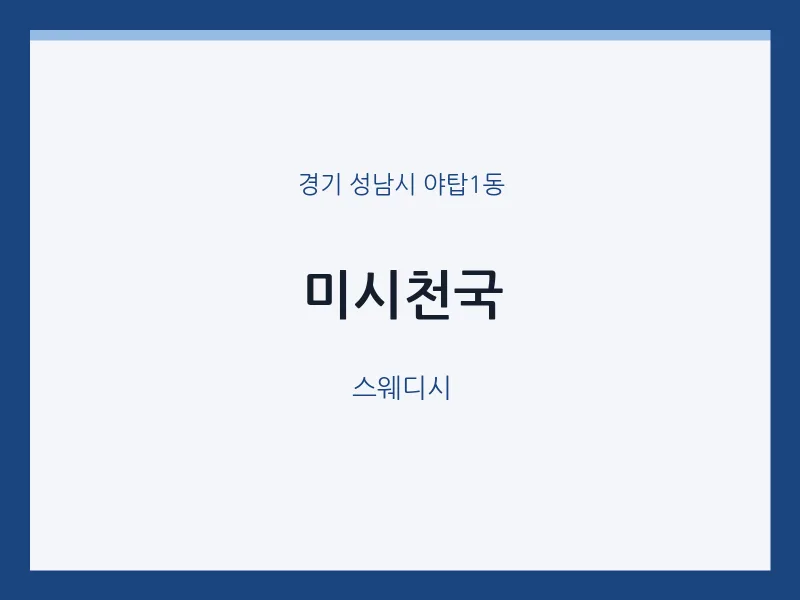 경기 성남시 야탑1동

미시천국

스웨디시